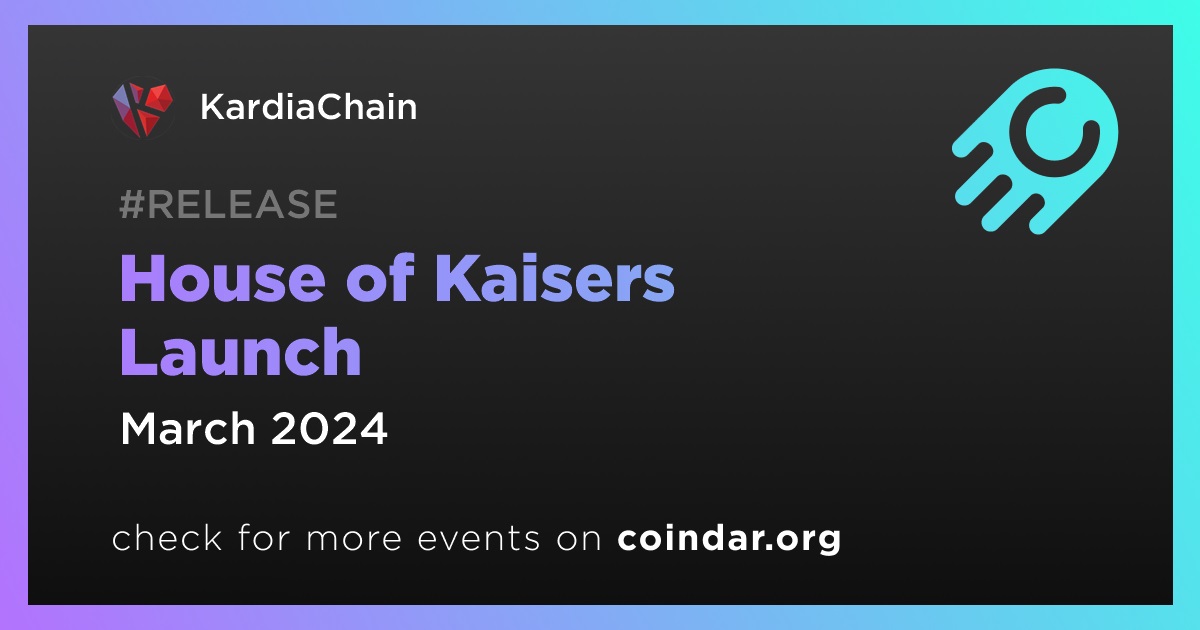 KardiaChain

#RELEASE

House of Kaisers Launch

March 2024

check for more events on coindar.org